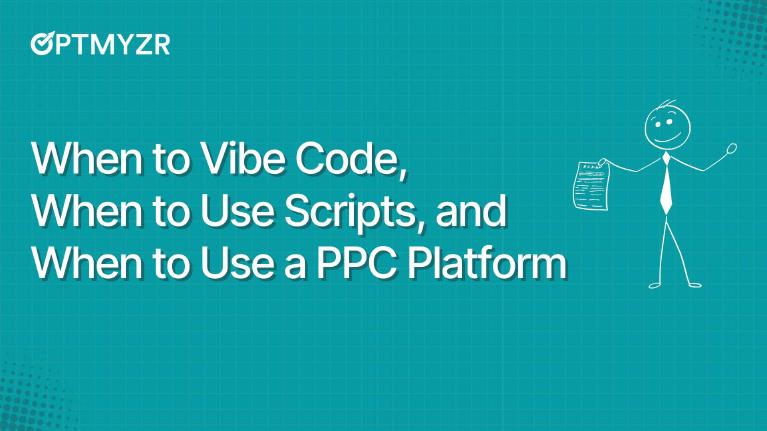 OPTMYZR

When to Vibe Code,
When to Use Scripts, and
When to Use a PPC Platform